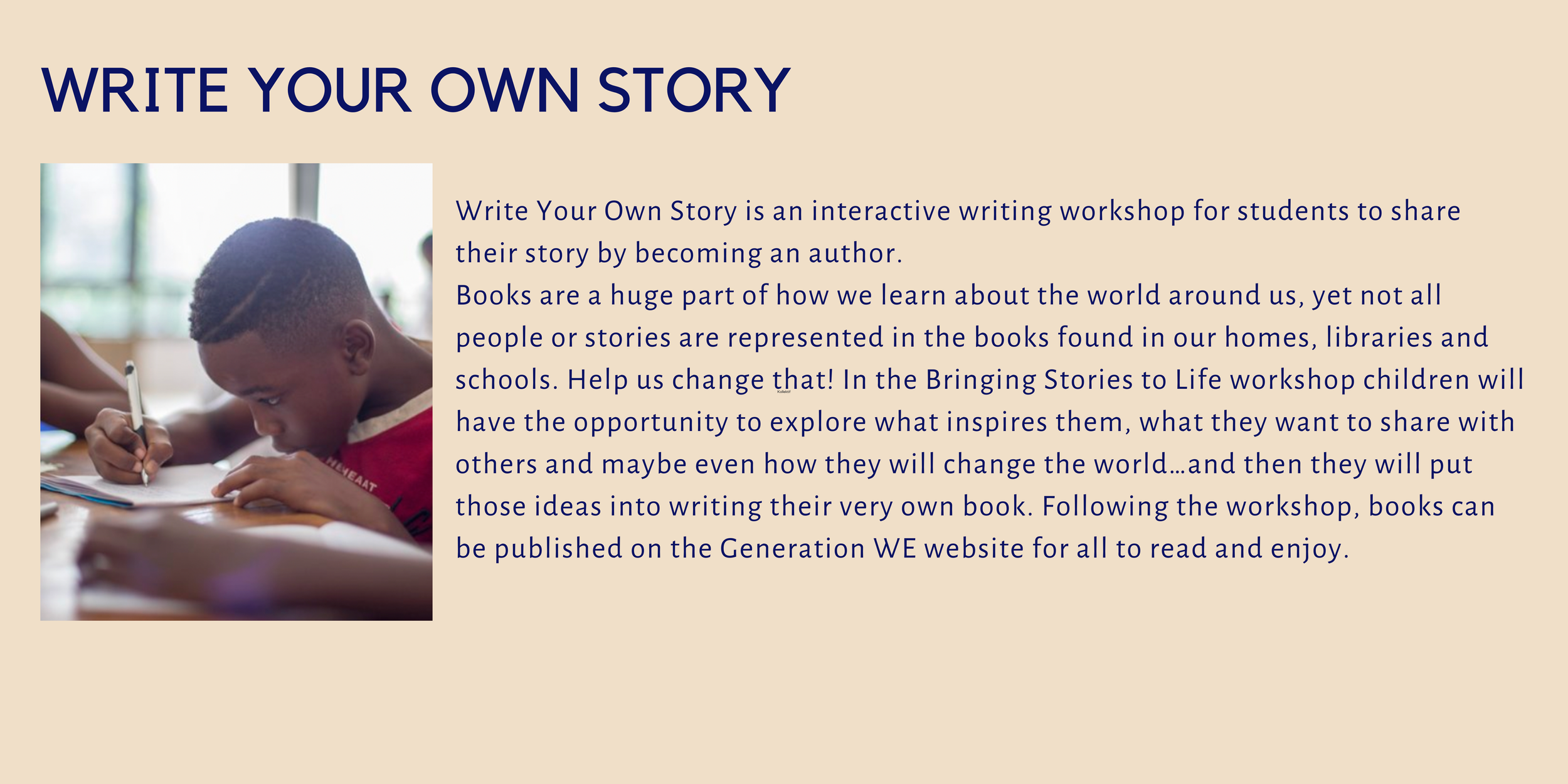 WRITE YOUR OWN STORY

Write Your Own Story is an interactive writing workshop for students to share their story by becoming an author.
Books are a huge part of how we learn about the world around us, yet not all people or stories are represented in the books found in our homes, libraries and schools. Help us change that! In the Bringing Stories to Life workshop children will have the opportunity to explore what inspires them, what they want to share with others and maybe even how they will change the world…and then they will put those ideas into writing their very own book. Following the workshop, books can be published on the Generation WE website for all to read and enjoy.